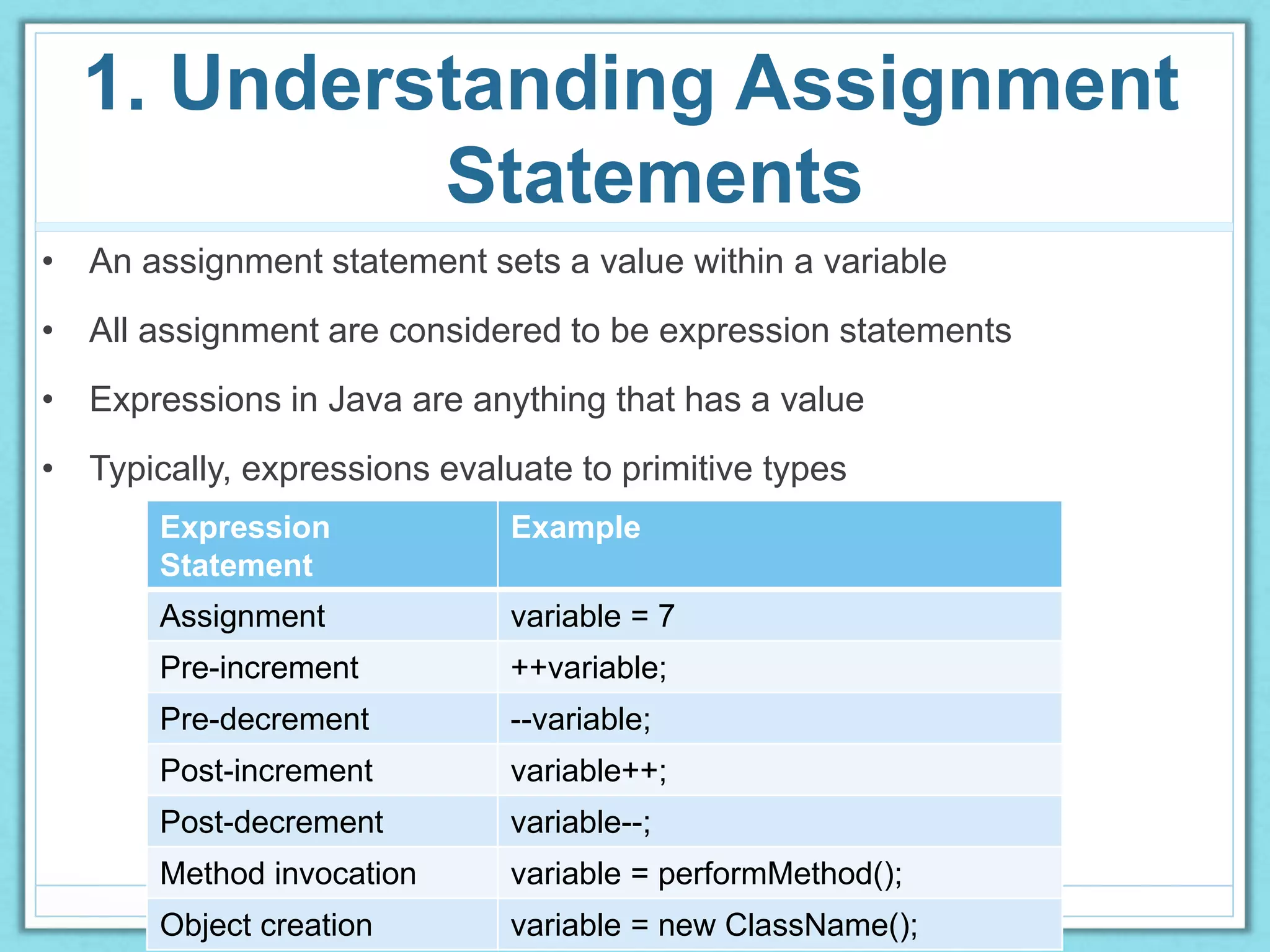 1. Understanding Assignment Statements

• An assignment statement sets a value within a variable

• All assignment are considered to be expression statements

• Expressions in Java are anything that has a value

• Typically, expressions evaluate to primitive types

| Expression Statement | Example |
|---|---|
| Assignment | variable = 7 |
| Pre-increment | ++variable; |
| Pre-decrement | --variable; |
| Post-increment | variable++; |
| Post-decrement | variable--; |
| Method invocation | variable = performMethod(); |
| Object creation | variable = new ClassName(); |